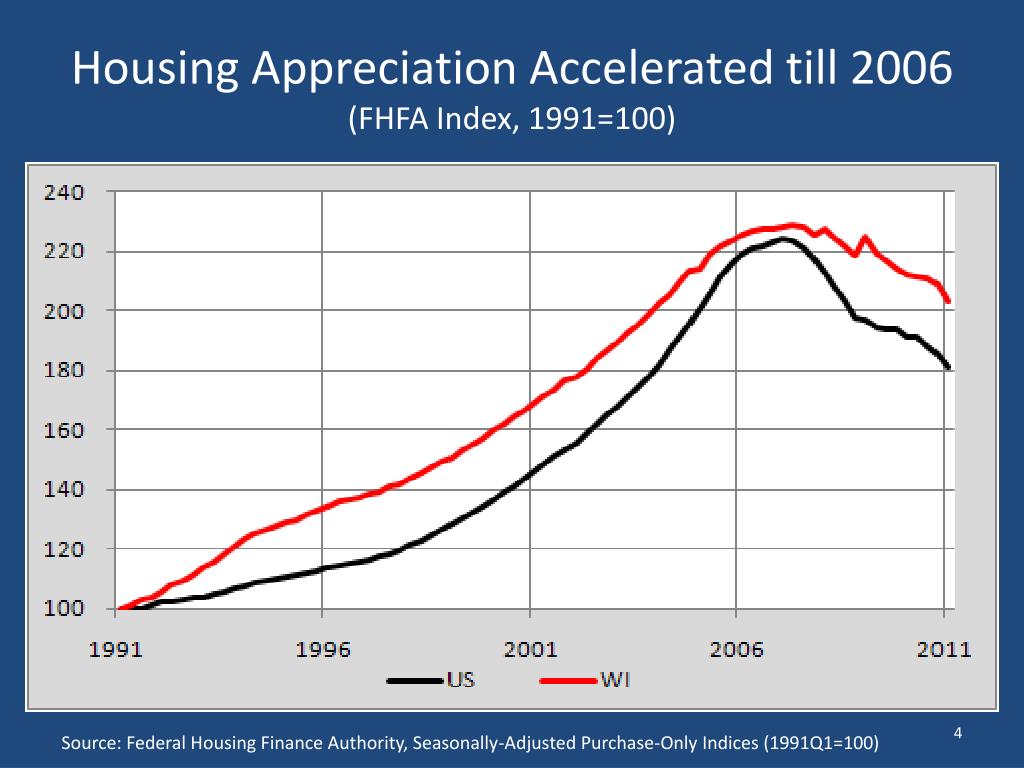 Housing Appreciation Accelerated till 2006
(FHFA Index, 1991=100)

240
220
200
180
160
140
120
100

1991
1996
2001
2006
2011

US
WI

Source: Federal Housing Finance Authority, Seasonally-Adjusted Purchase-Only Indices (1991Q1=100)

4